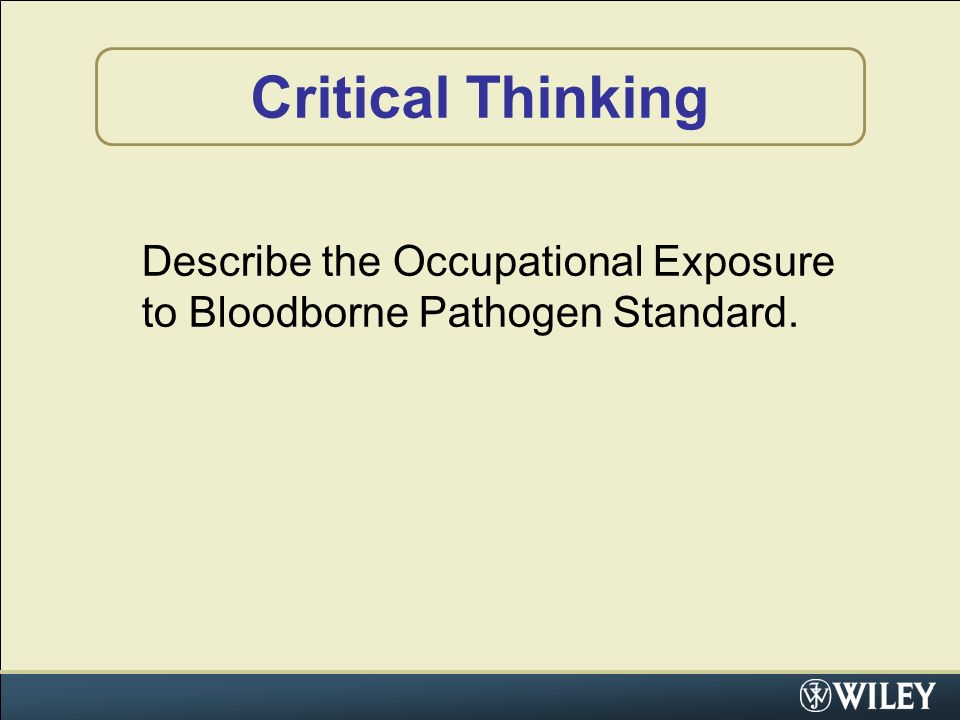 Critical Thinking

Describe the Occupational Exposure to Bloodborne Pathogen Standard.

WILEY